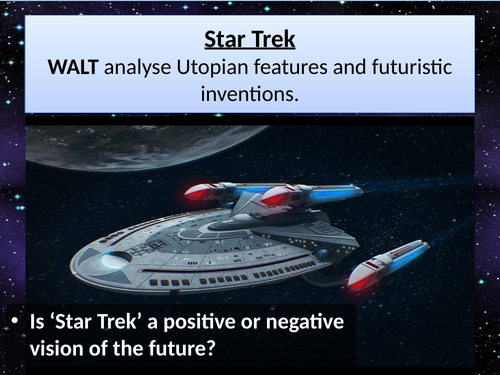 Star Trek
WALT analyse Utopian features and futuristic inventions.

• Is ‘Star Trek’ a positive or negative vision of the future?